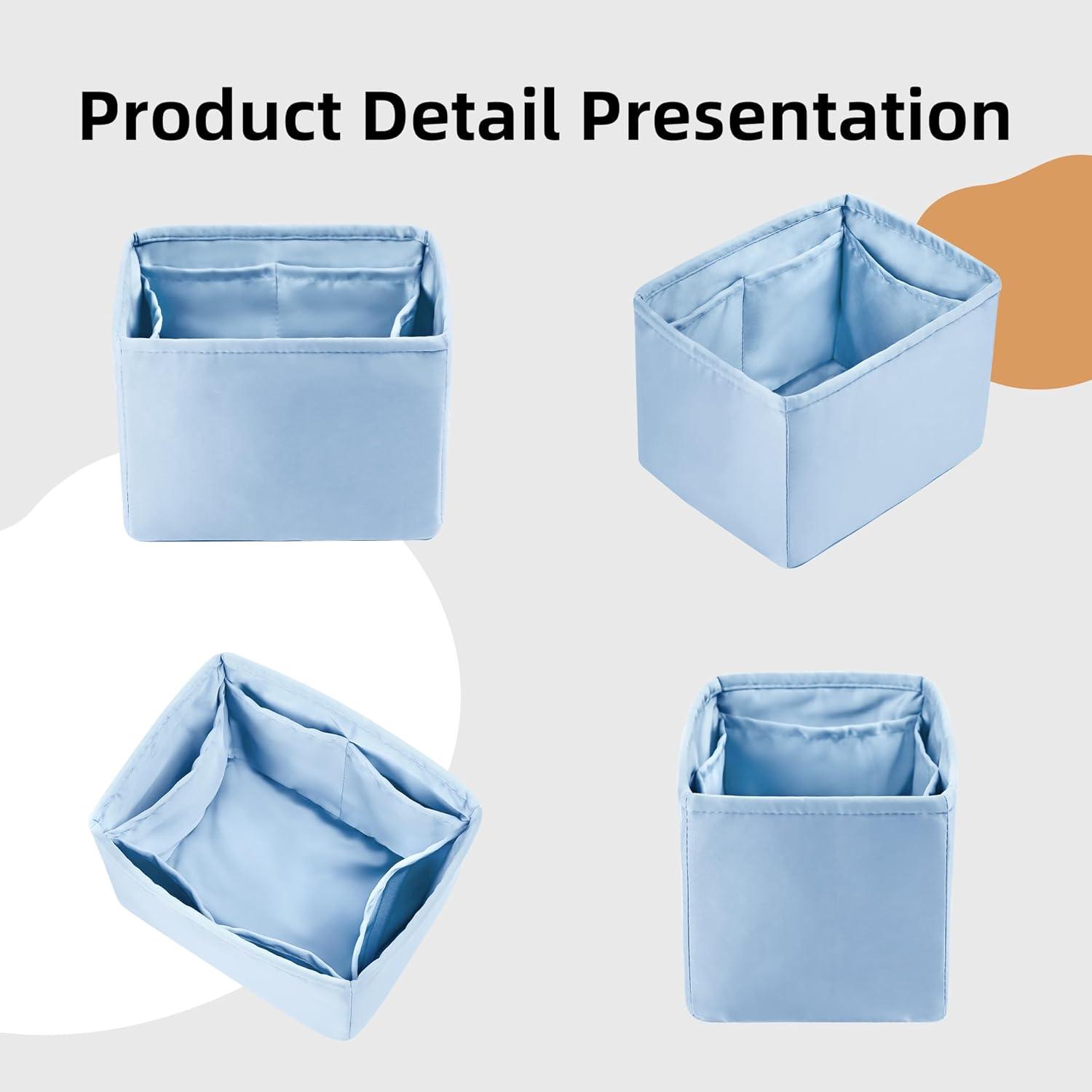 Product Detail Presentation